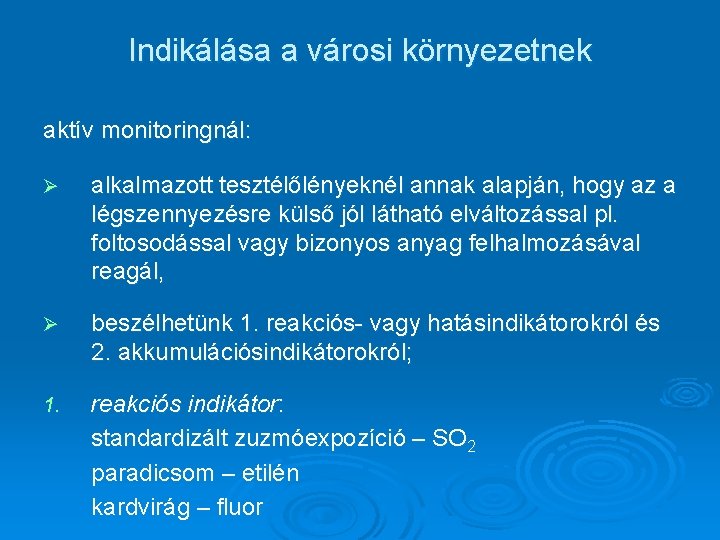 Indikálása a városi környezetnek

aktív monitoringnál:

➢ alkalmazott tesztélőlényeknél annak alapján, hogy az a légszennyezésre külső jól látható elváltozással pl. foltosodással vagy bizonyos anyag felhalmozásával reagál,

➢ beszélhetünk 1. reakciós- vagy hatásindikátorokról és 2. akkumulációsindikátorokról;

1. reakciós indikátor:
standardizált zuzmóexpozíció – $SO_2$
paradicsom – etilén
kardvirág – fluor